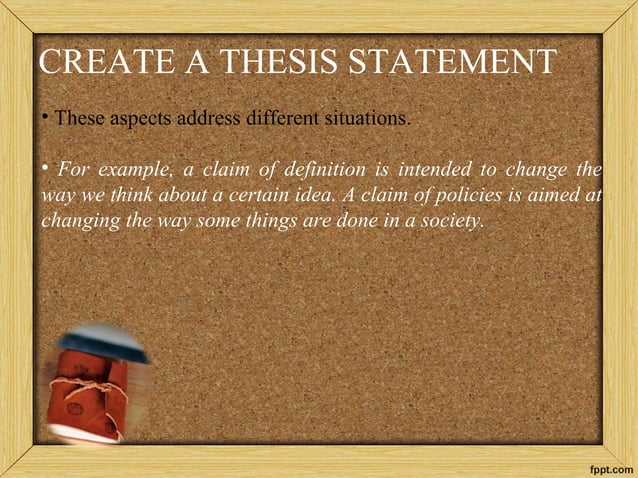 CREATE A THESIS STATEMENT

• These aspects address different situations.

• For example, a claim of definition is intended to change the way we think about a certain idea. A claim of policies is aimed at changing the way some things are done in a society.

fppt.com